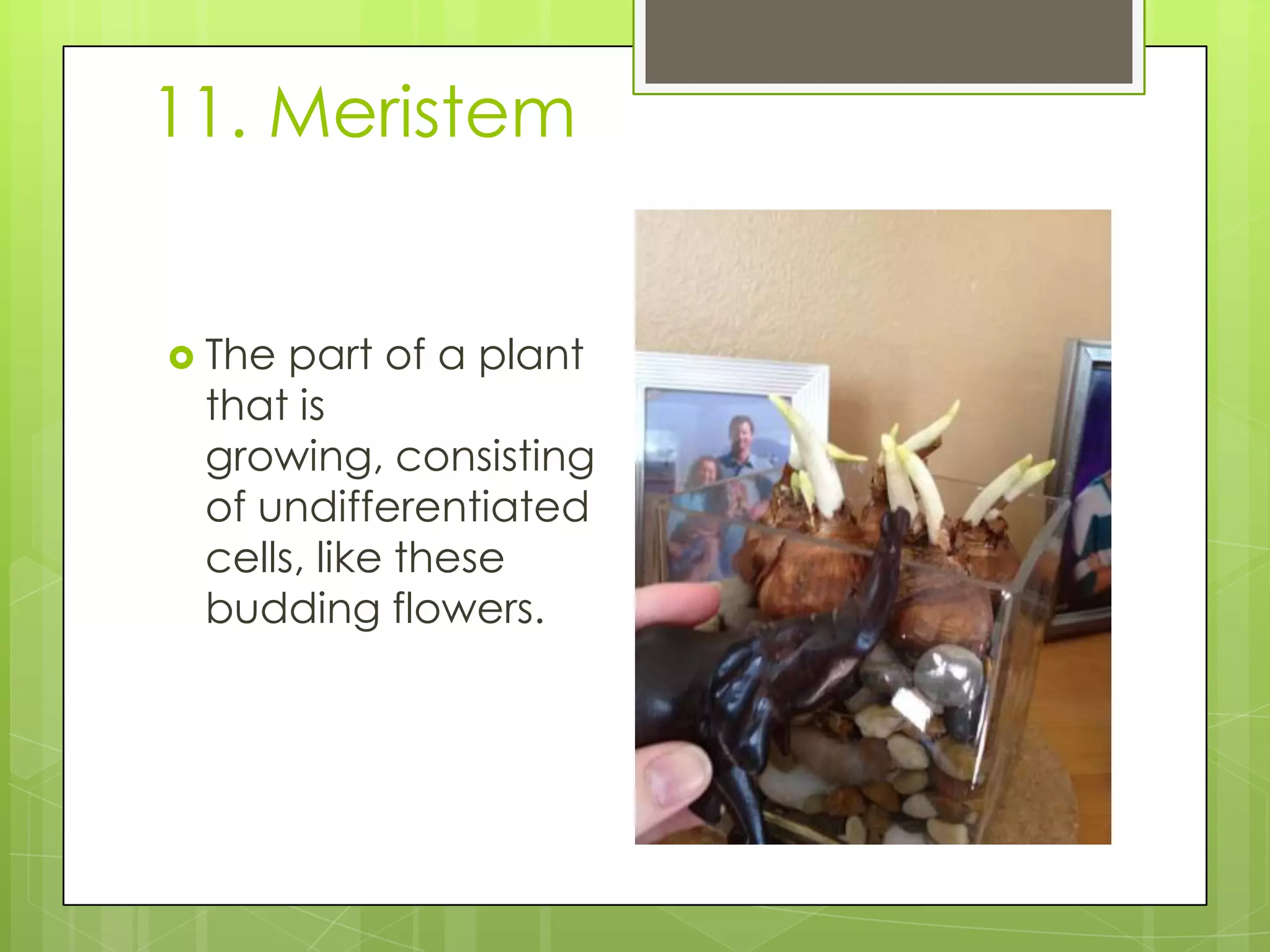 11. Meristem

The part of a plant that is growing, consisting of undifferentiated cells, like these budding flowers.